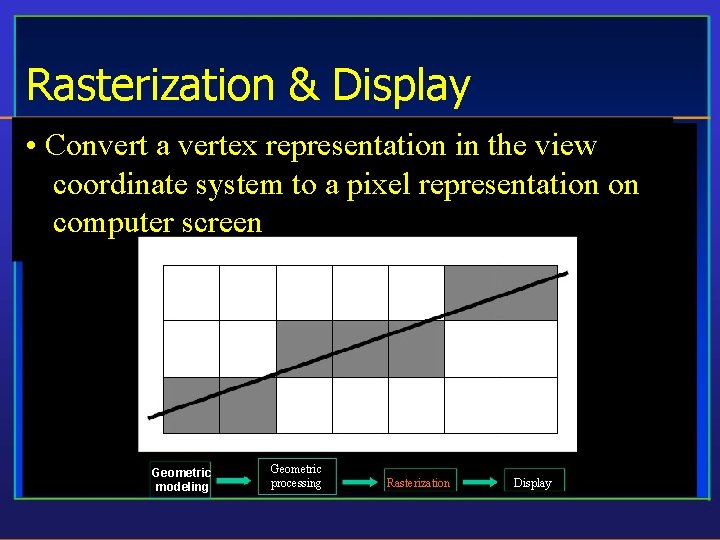 Rasterization & Display

• Convert a vertex representation in the view coordinate system to a pixel representation on computer screen

Geometric modeling

Geometric processing

Rasterization

Display